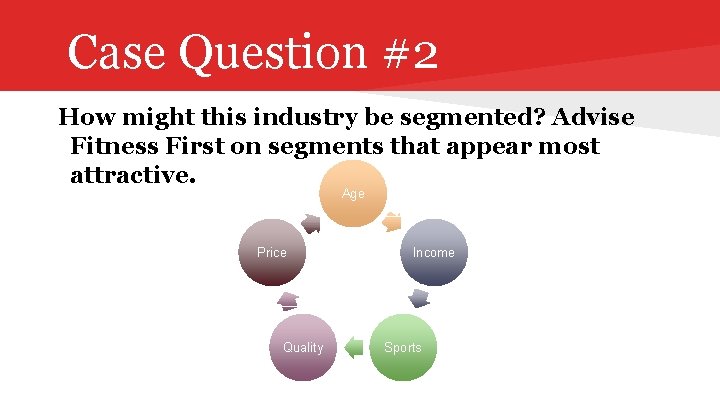 Case Question #2

How might this industry be segmented? Advise Fitness First on segments that appear most attractive.

Age

Income

Sports

Quality

Price